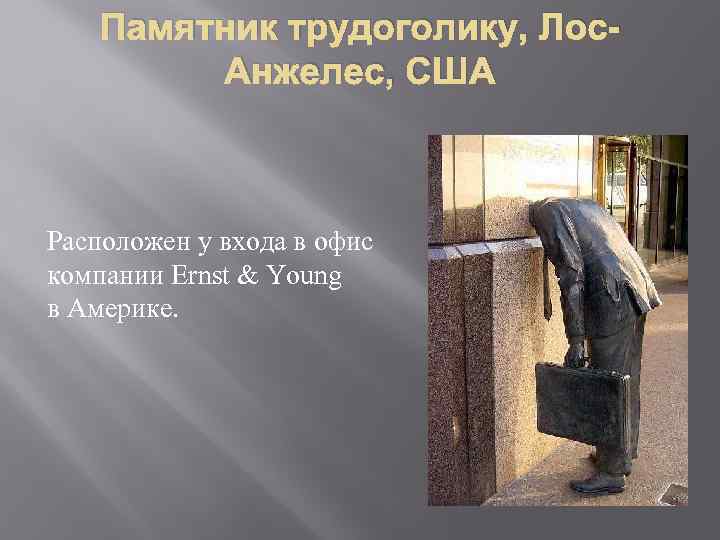 Памятник трудоголику, Лос-Анжелес, США

Расположен у входа в офис компании Ernst & Young в Америке.